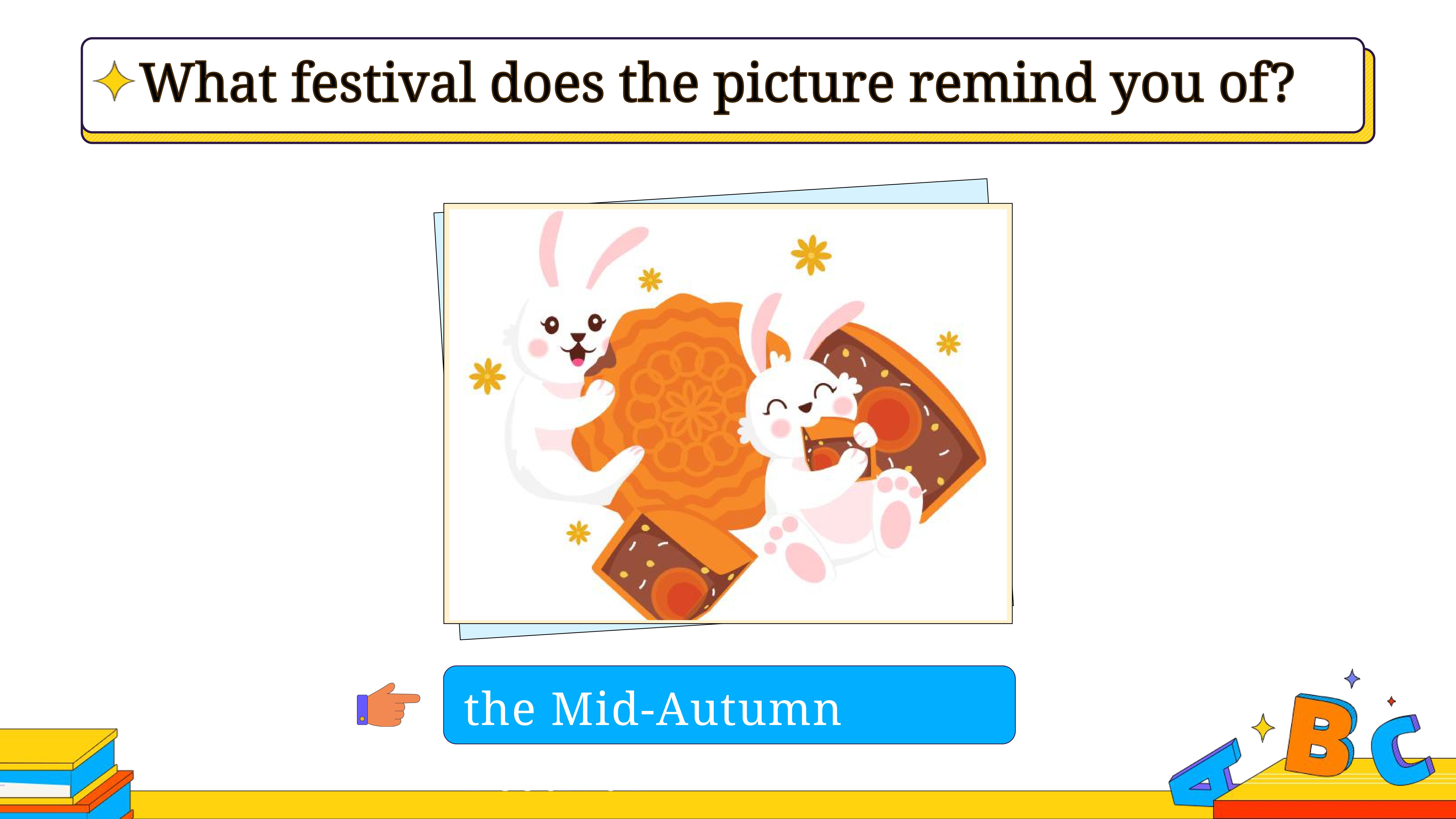 What festival does the picture remind you of?

the Mid-Autumn

A B C